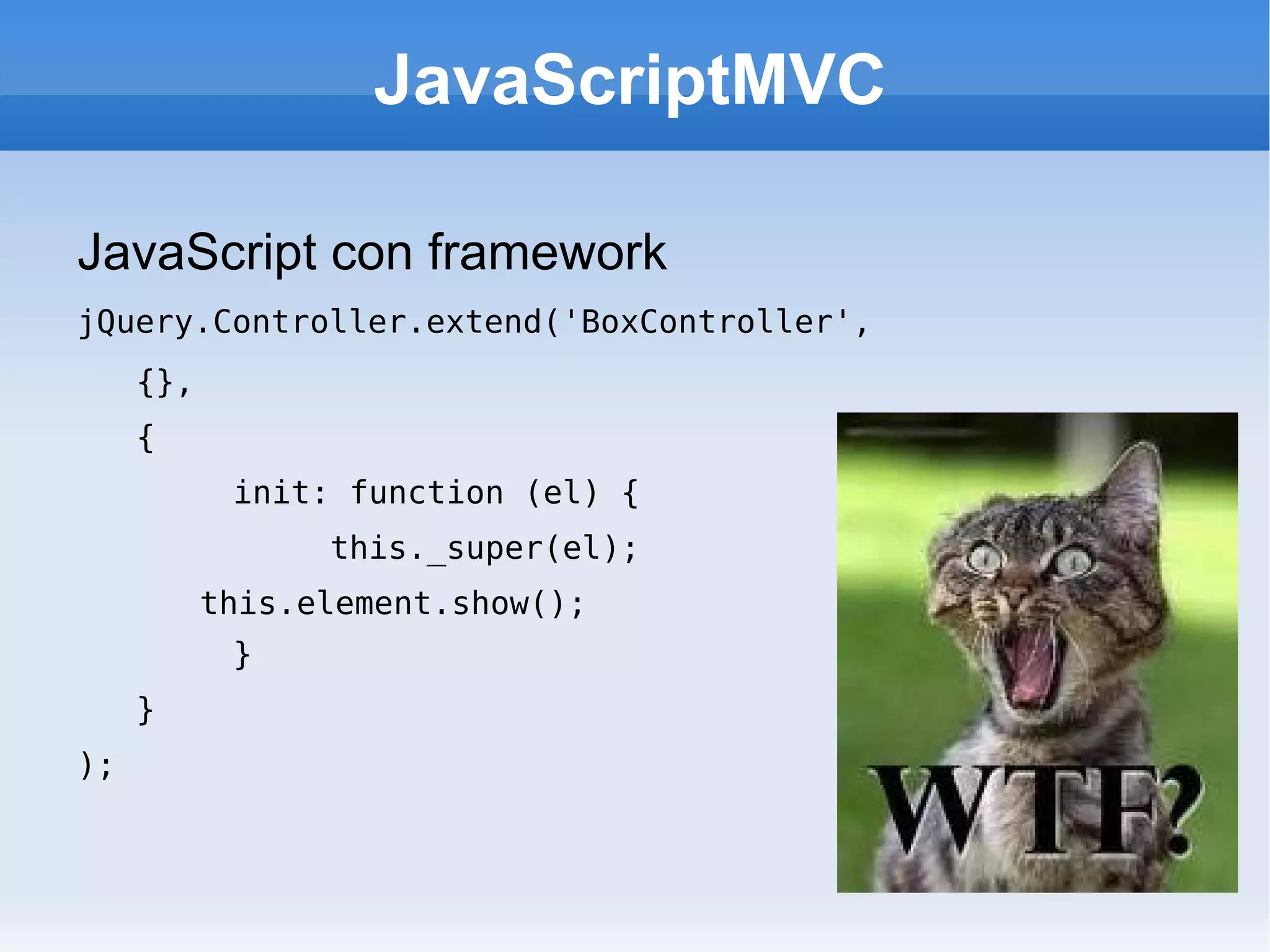 JavaScriptMVC

JavaScript con framework

jQuery.Controller.extend('BoxController',
{},
{
init: function (el) {
this._super(el);
this.element.show();
}
}
);

WTF?